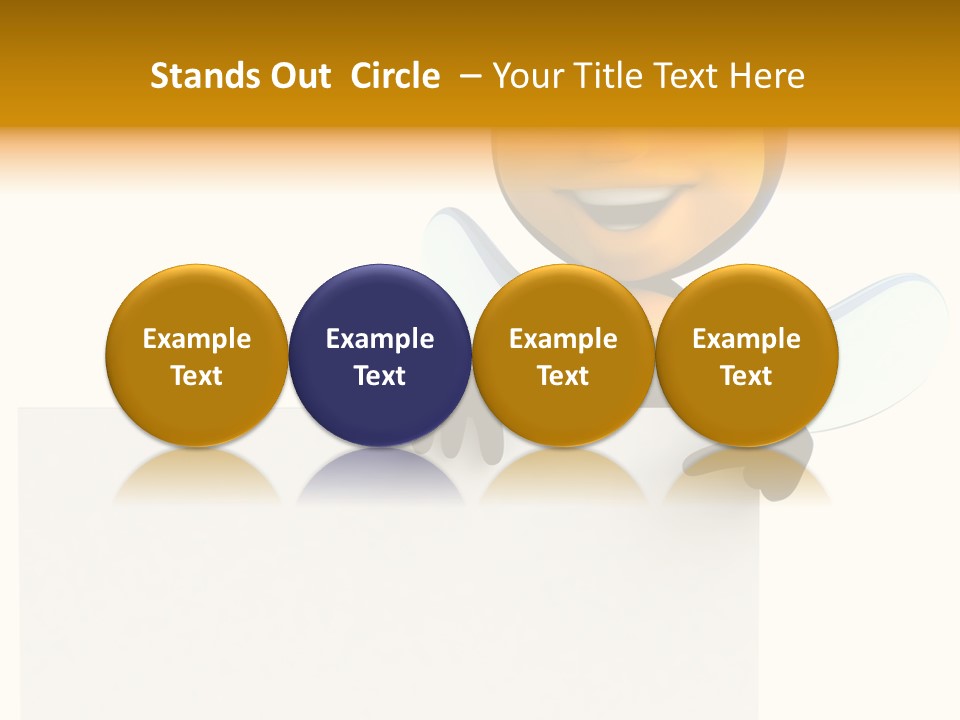 Stands Out Circle – Your Title Text Here

Example Text

Example Text

Example Text

Example Text